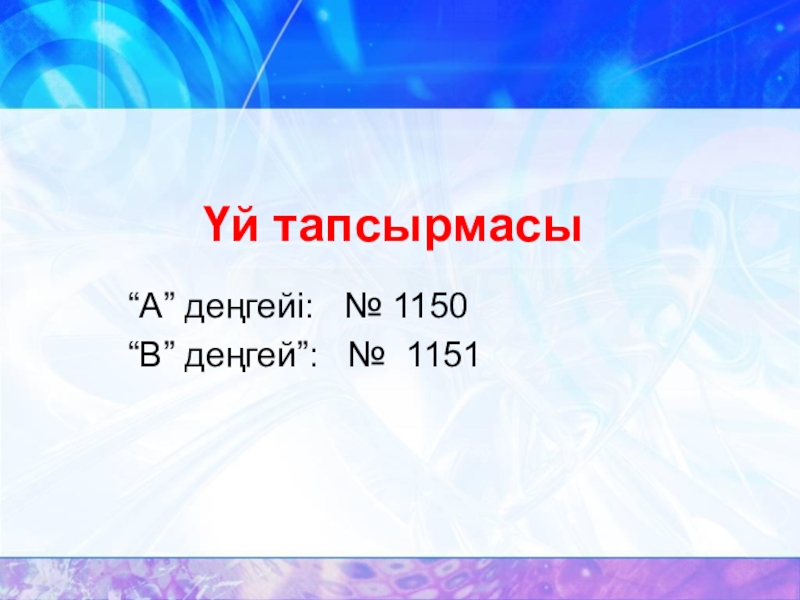 Үй тапсырмасы

“А” деңгейі: № 1150

“В” деңгей”: № 1151